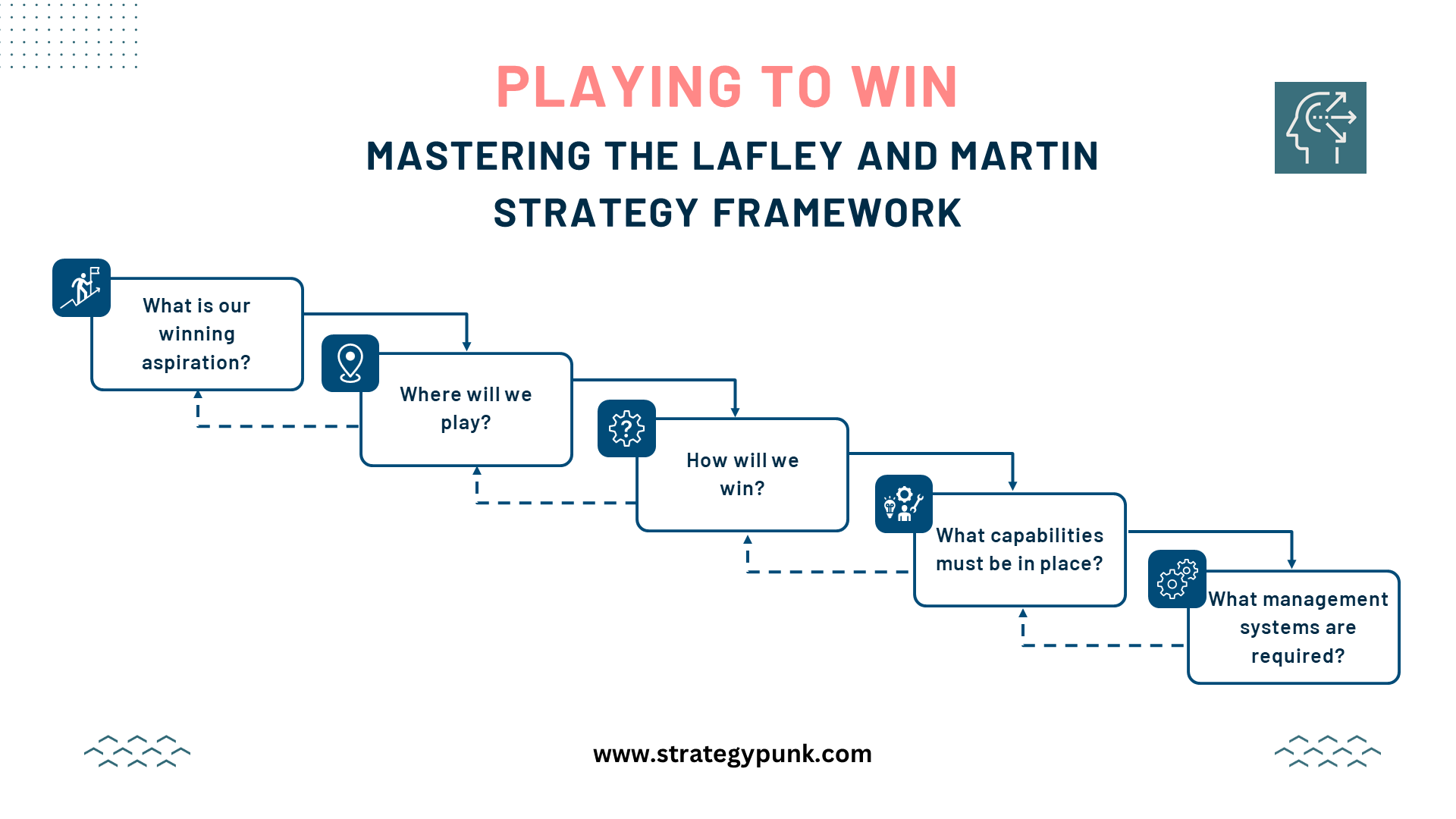 PLAYING TO WIN

MASTERING THE LAFLEY AND MARTIN STRATEGY FRAMEWORK

What is our winning aspiration?

Where will we play?

How will we win?

What capabilities must be in place?

What management systems are required?

www.strategypunk.com